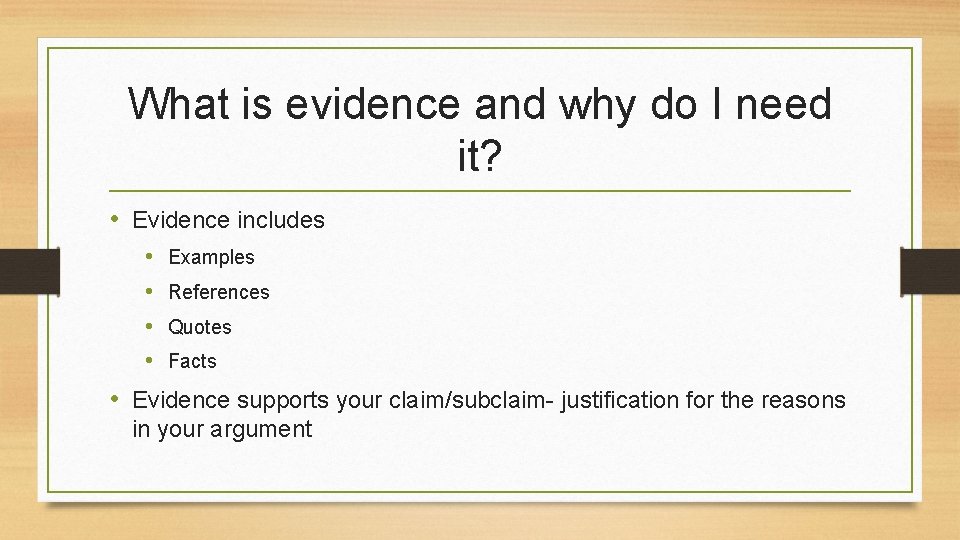 What is evidence and why do I need it?

• Evidence includes
  • Examples
  • References
  • Quotes
  • Facts
• Evidence supports your claim/subclaim- justification for the reasons in your argument